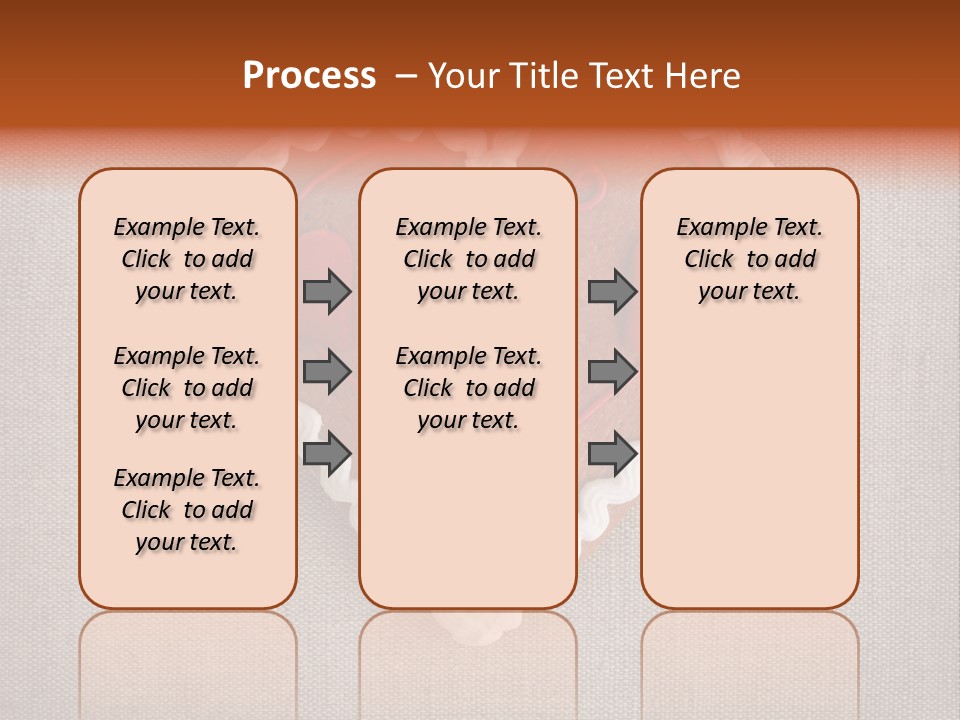 Process – Your Title Text Here

Example Text. Click to add your text.

Example Text. Click to add your text.

Example Text. Click to add your text.

Example Text. Click to add your text.

Example Text. Click to add your text.

Example Text. Click to add your text.